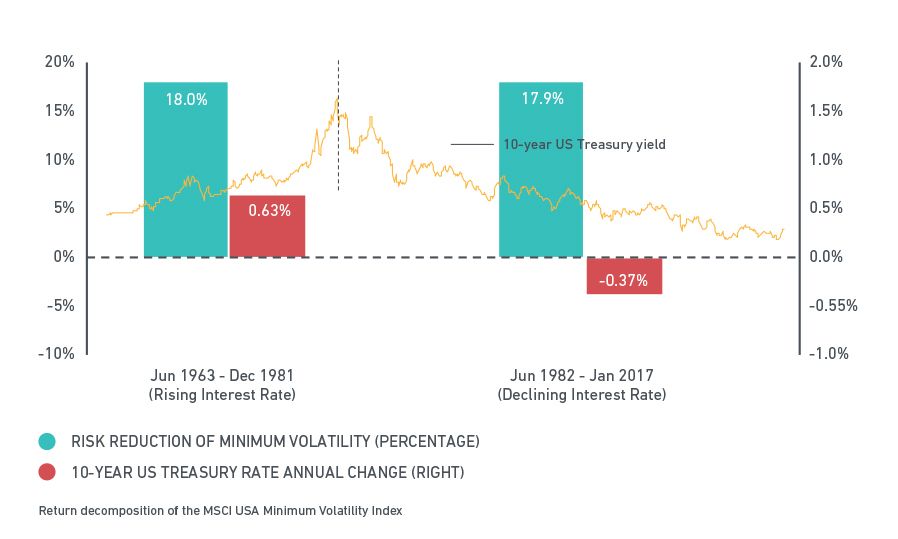 20%
15%
10%
5%
0%
-5%
-10%

2.0%
1.5%
1.0%
0.5%
0.0%
-0.55%
-1.0%

18.0%
0.63%
17.9%
-0.37%

10-year US Treasury yield

Jun 1963 - Dec 1981
(Rising Interest Rate)

Jun 1982 - Jan 2017
(Declining Interest Rate)

RISK REDUCTION OF MINIMUM VOLATILITY (PERCENTAGE)

10-YEAR US TREASURY RATE ANNUAL CHANGE (RIGHT)

Return decomposition of the MSCI USA Minimum Volatility Index